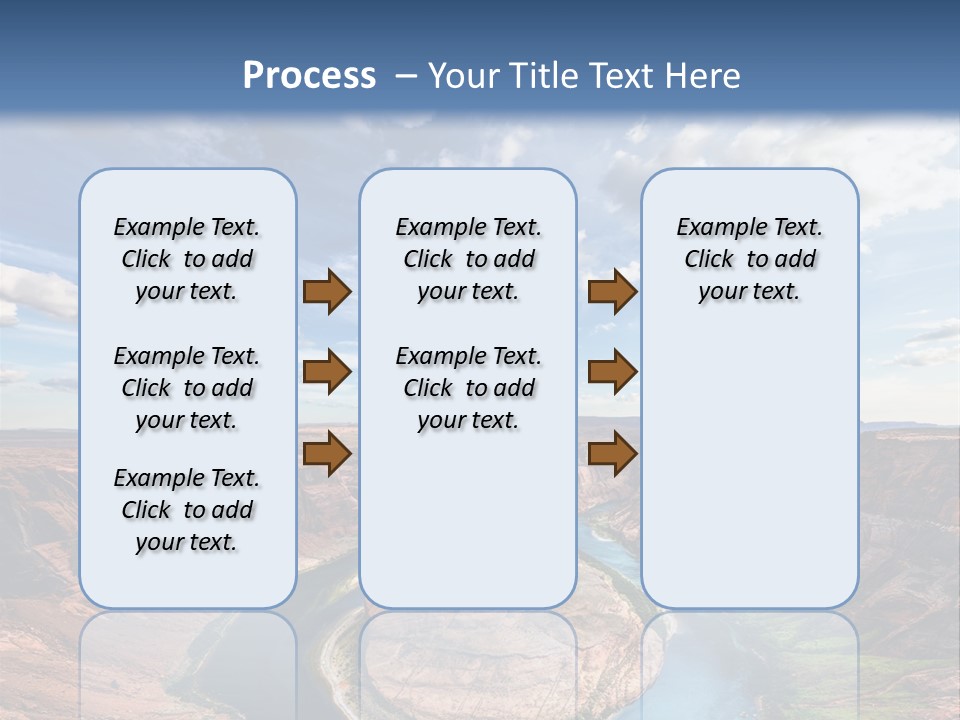 Process – Your Title Text Here

Example Text. Click to add your text.

Example Text. Click to add your text.

Example Text. Click to add your text.

Example Text. Click to add your text.

Example Text. Click to add your text.

Example Text. Click to add your text.